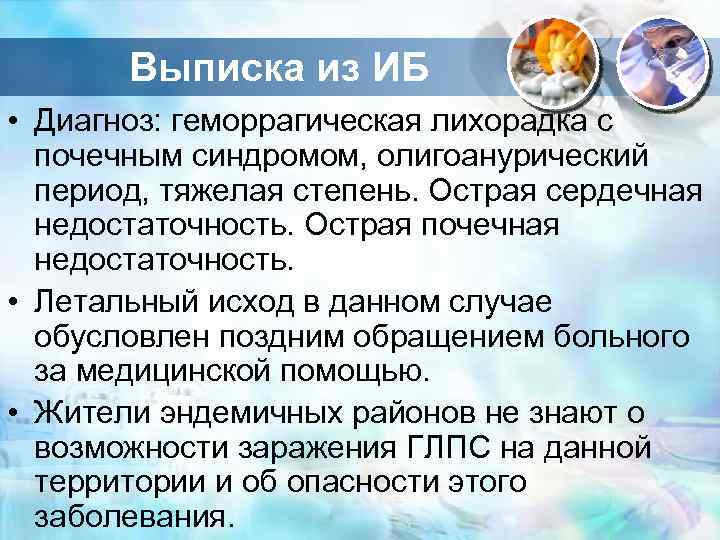 Выписка из ИБ

• Диагноз: геморрагическая лихорадка с почечным синдромом, олигоанурический период, тяжелая степень. Острая сердечная недостаточность. Острая почечная недостаточность.

• Летальный исход в данном случае обусловлен поздним обращением больного за медицинской помощью.

• Жители эндемичных районов не знают о возможности заражения ГЛПС на данной территории и об опасности этого заболевания.